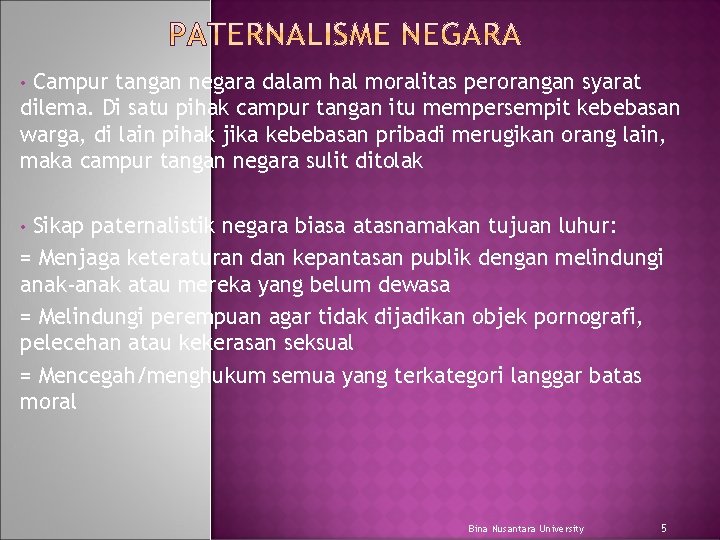 PATERNALISME NEGARA

• Campur tangan negara dalam hal moralitas perorangan syarat dilema. Di satu pihak campur tangan itu mempersempit kebebasan warga, di lain pihak jika kebebasan pribadi merugikan orang lain, maka campur tangan negara sulit ditolak

• Sikap paternalistik negara biasa atasnamakan tujuan luhur:
= Menjaga keteraturan dan kepantasan publik dengan melindungi anak-anak atau mereka yang belum dewasa
= Melindungi perempuan agar tidak dijadikan objek pornografi, pelecehan atau kekerasan seksual
= Mencegah/menghukum semua yang terkategori langgar batas moral

Bina Nusantara University

5